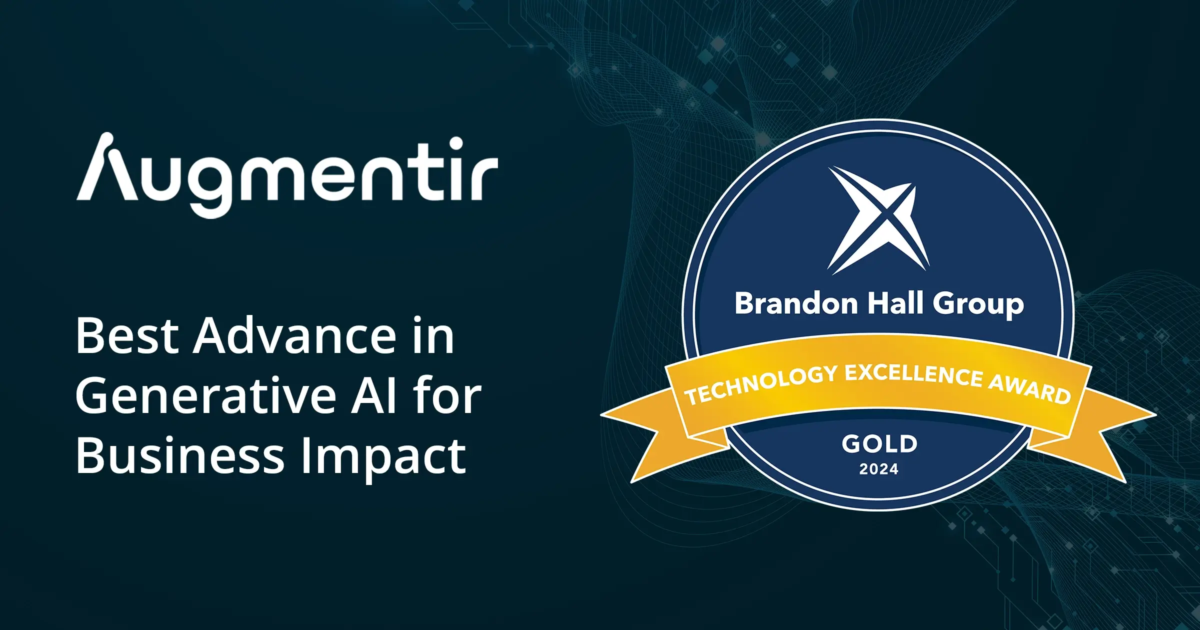 Augmentir

Best Advance in Generative AI for Business Impact

Brandon Hall Group

TECHNOLOGY EXCELLENCE AWARD

GOLD
2024